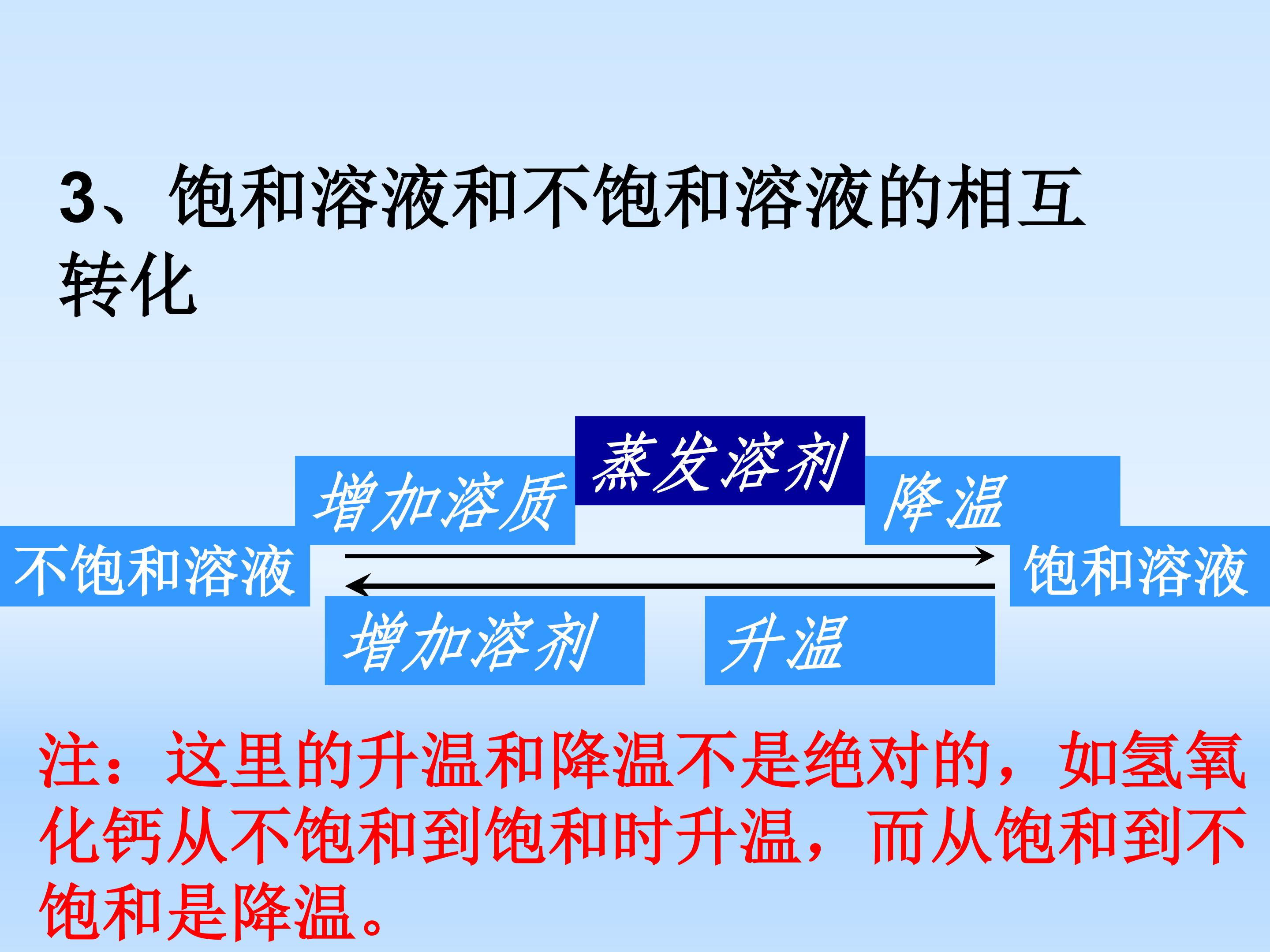 3、饱和溶液和不饱和溶液的相互转化

蒸发溶剂

增加溶质

降温

不饱和溶液

饱和溶液

增加溶剂

升温

注：这里的升温和降温不是绝对的，如氢氧化钙从不饱和到饱和时升温，而从饱和到不饱和是降温。